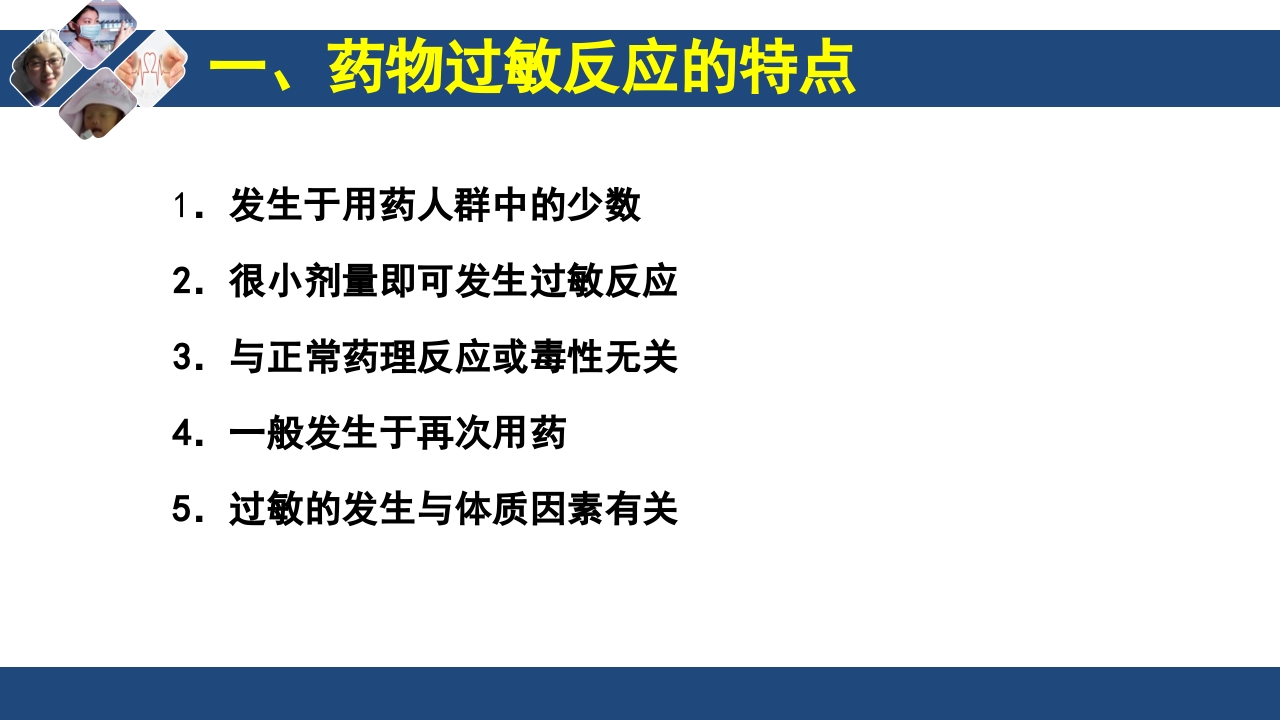 一、药物过敏反应的特点

1．发生于用药人群中的少数

2．很小剂量即可发生过敏反应

3．与正常药理反应或毒性无关

4．一般发生于再次用药

5．过敏的发生与体质因素有关